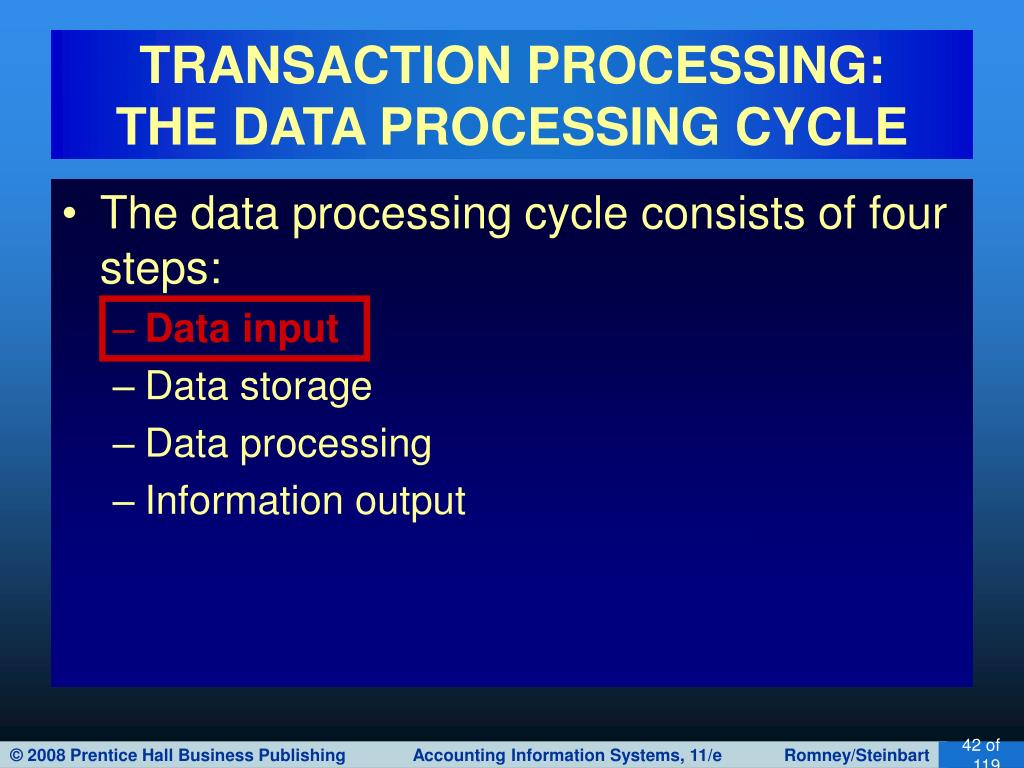 TRANSACTION PROCESSING: THE DATA PROCESSING CYCLE

• The data processing cycle consists of four steps:
– Data input
– Data storage
– Data processing
– Information output

© 2008 Prentice Hall Business Publishing Accounting Information Systems, 11/e Romney/Steinbart 42 of 119